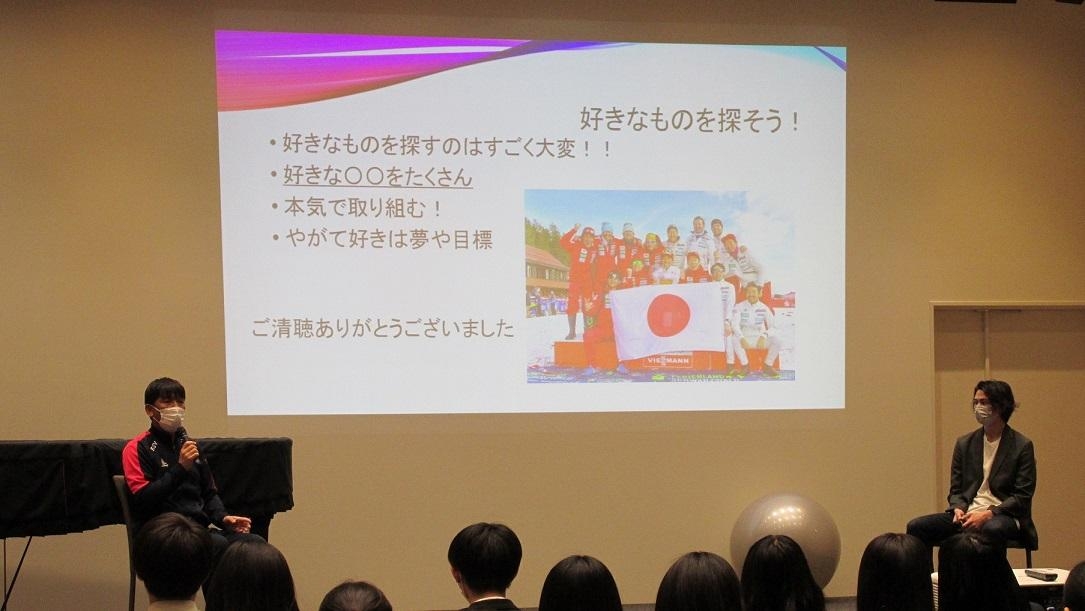 好きなものを探そう！

・好きなものを探すのはすごく大変！！
・好きな〇〇をたくさん
・本気で取り組む！
・やがて好きは夢や目標

ご清聴ありがとうございました

VIESMANN